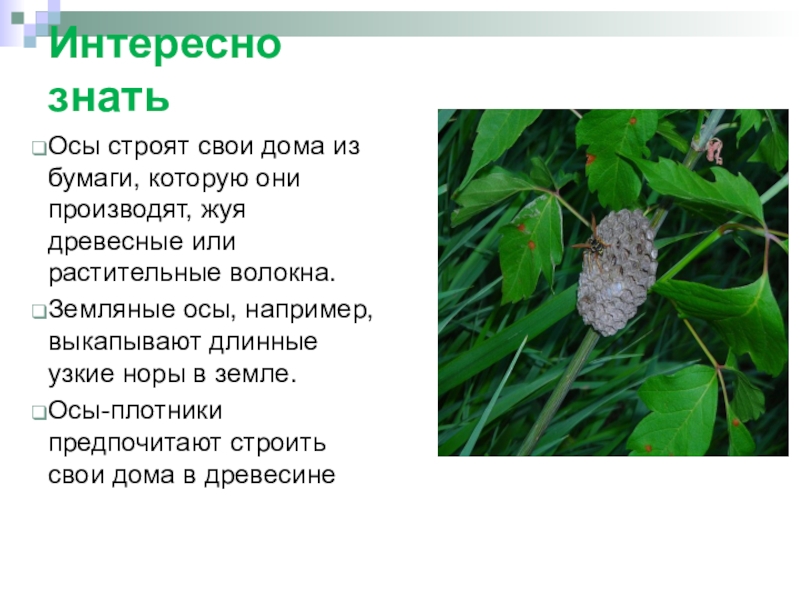 Интересно знать

Осы строят свои дома из бумаги, которую они производят, жуя древесные или растительные волокна.

Земляные осы, например, выкапывают длинные узкие норы в земле.

Осы-плотники предпочитают строить свои дома в древесине